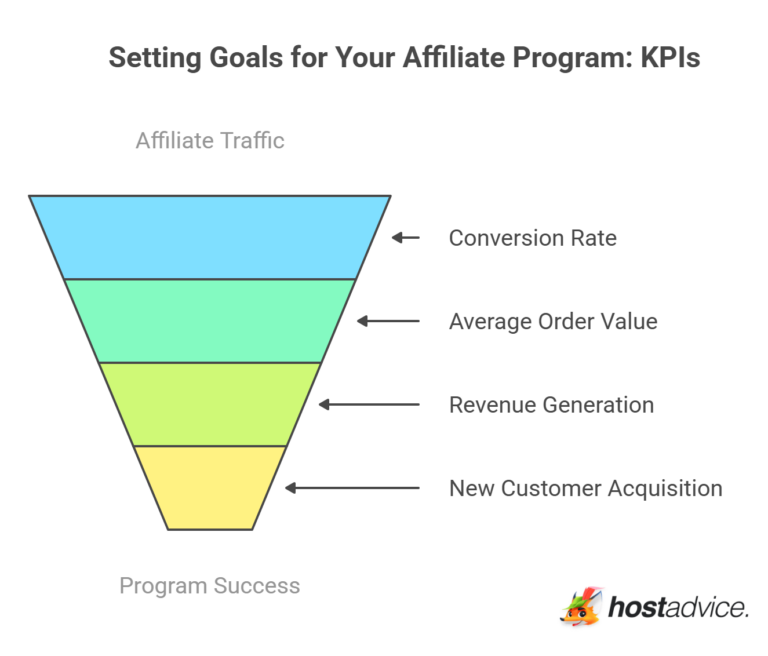 Setting Goals for Your Affiliate Program: KPIs

Affiliate Traffic

Conversion Rate

Average Order Value

Revenue Generation

New Customer Acquisition

Program Success

hostadvice.